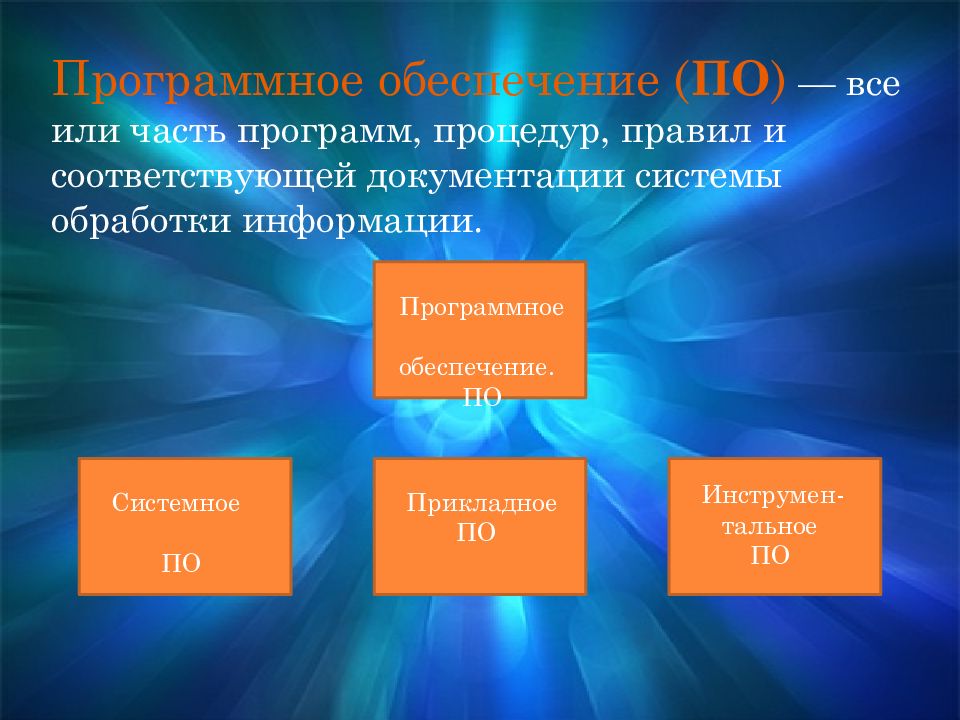 Программное обеспечение (ПО) — все или часть программ, процедур, правил и соответствующей документации системы обработки информации.

Программное обеспечение. ПО

Системное ПО

Прикладное ПО

Инструментальное ПО